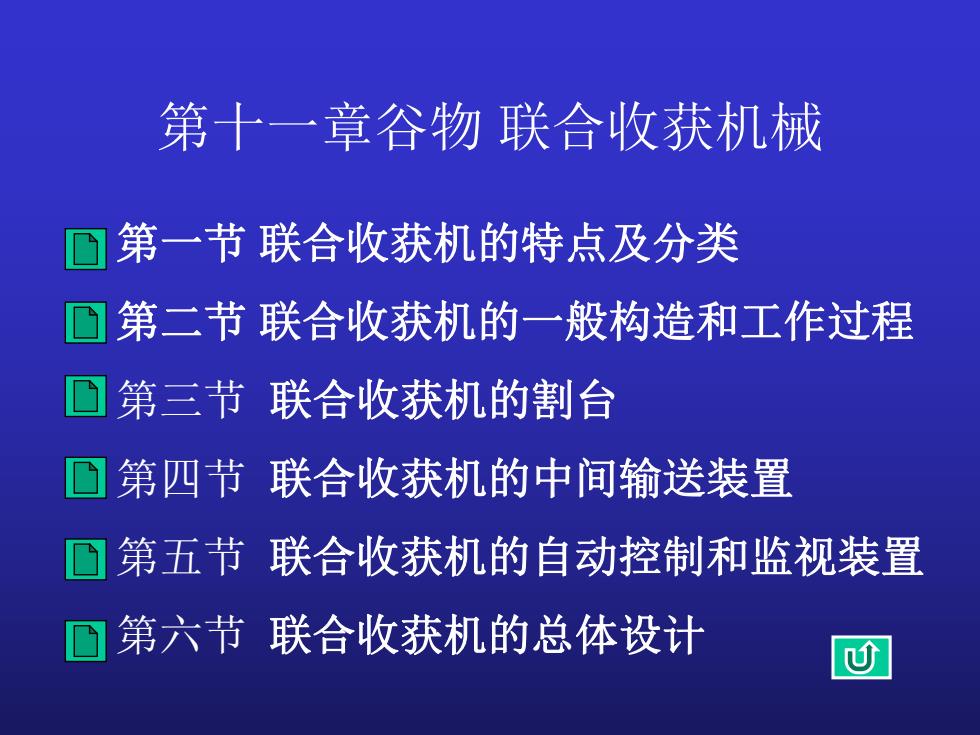 第十一章谷物 联合收获机械

第一节 联合收获机的特点及分类

第二节 联合收获机的一般构造和工作过程

第三节 联合收获机的割台

第四节 联合收获机的中间输送装置

第五节 联合收获机的自动控制和监视装置

第六节 联合收获机的总体设计